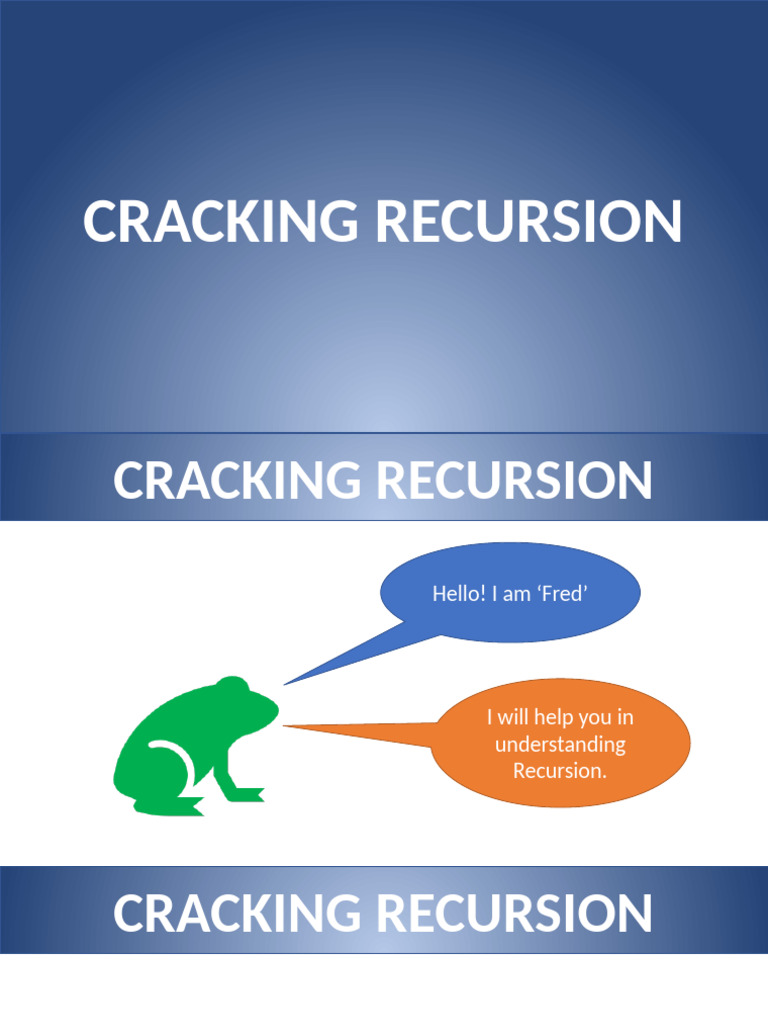 CRACKING RECURSION

CRACKING RECURSION

Hello! I am ‘Fred’

I will help you in understanding Recursion.

CRACKING RECURSION